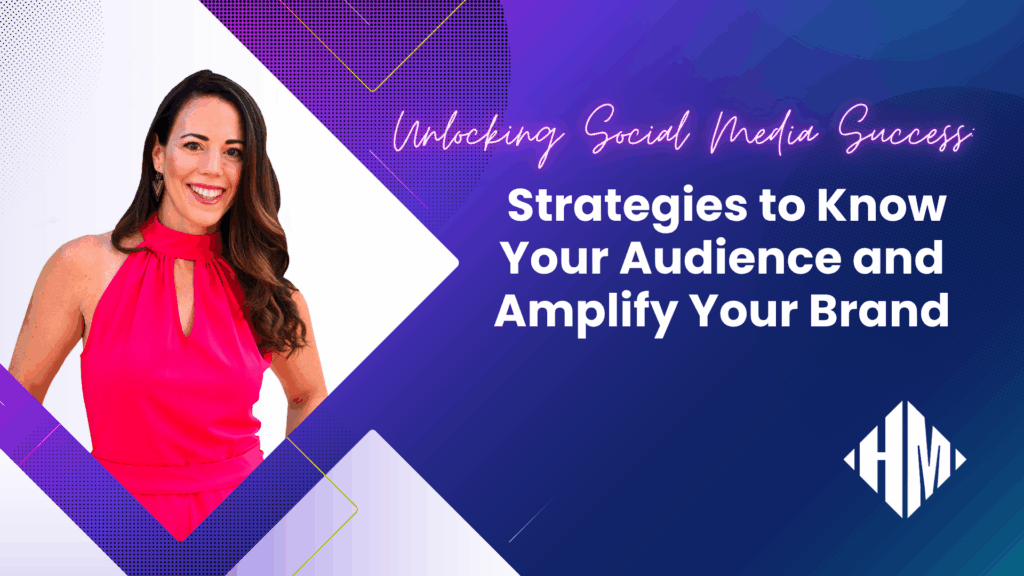 Unlocking Social Media Success:

Strategies to Know Your Audience and Amplify Your Brand

HM